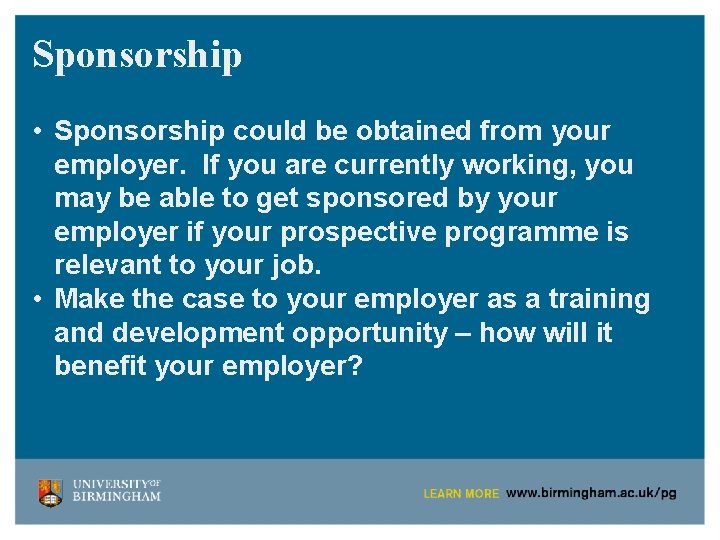 Sponsorship

• Sponsorship could be obtained from your employer. If you are currently working, you may be able to get sponsored by your employer if your prospective programme is relevant to your job.
• Make the case to your employer as a training and development opportunity – how will it benefit your employer?

UNIVERSITY OF BIRMINGHAM

LEARN MORE www.birmingham.ac.uk/pg